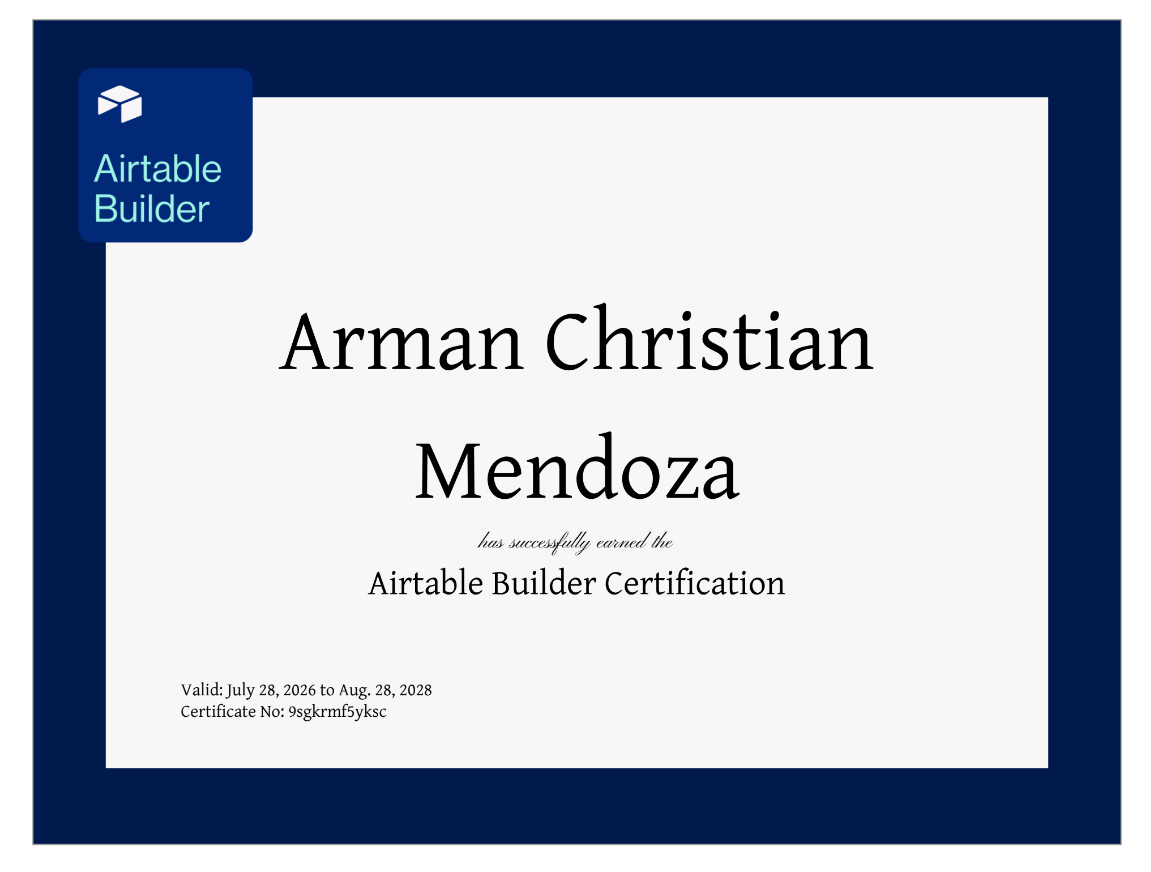 Airtable Builder

Arman Christian Mendoza

has successfully earned the

Airtable Builder Certification

Valid: July 28, 2026 to Aug. 28, 2028
Certificate No: 9sgkrmf5yksc